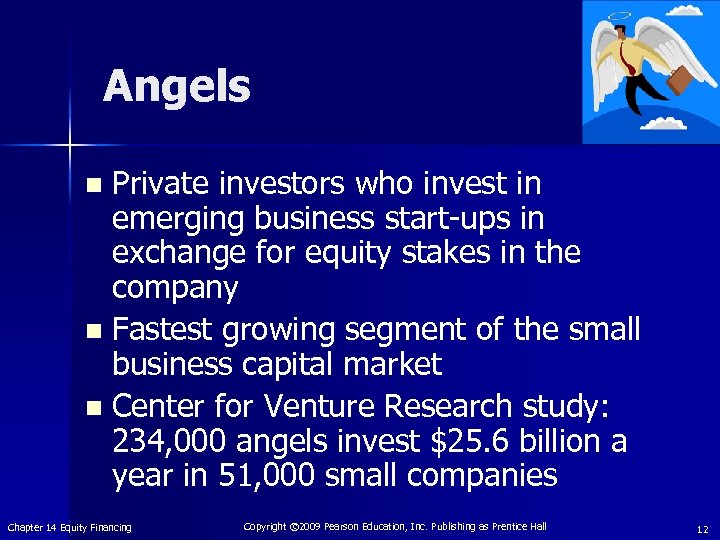 Angels

- Private investors who invest in emerging business start-ups in exchange for equity stakes in the company
- Fastest growing segment of the small business capital market
- Center for Venture Research study: 234,000 angels invest \$25.6 billion a year in 51,000 small companies

Chapter 14 Equity Financing

Copyright ©2009 Pearson Education, Inc. Publishing as Prentice Hall

12